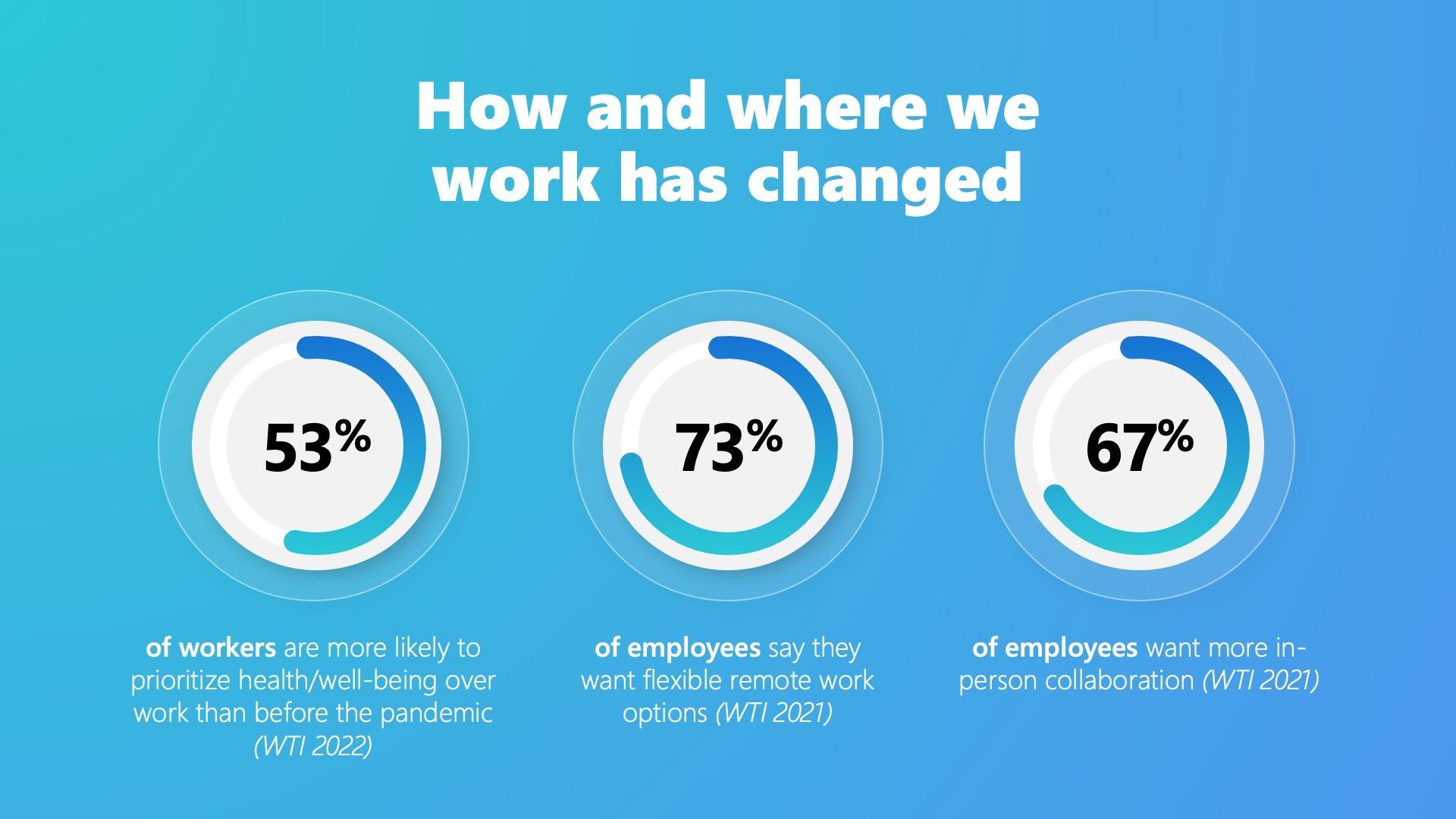 How and where we work has changed

53%

of workers are more likely to prioritize health/well-being over work than before the pandemic (WTI 2022)

73%

of employees say they want flexible remote work options (WTI 2021)

67%

of employees want more in-person collaboration (WTI 2021)